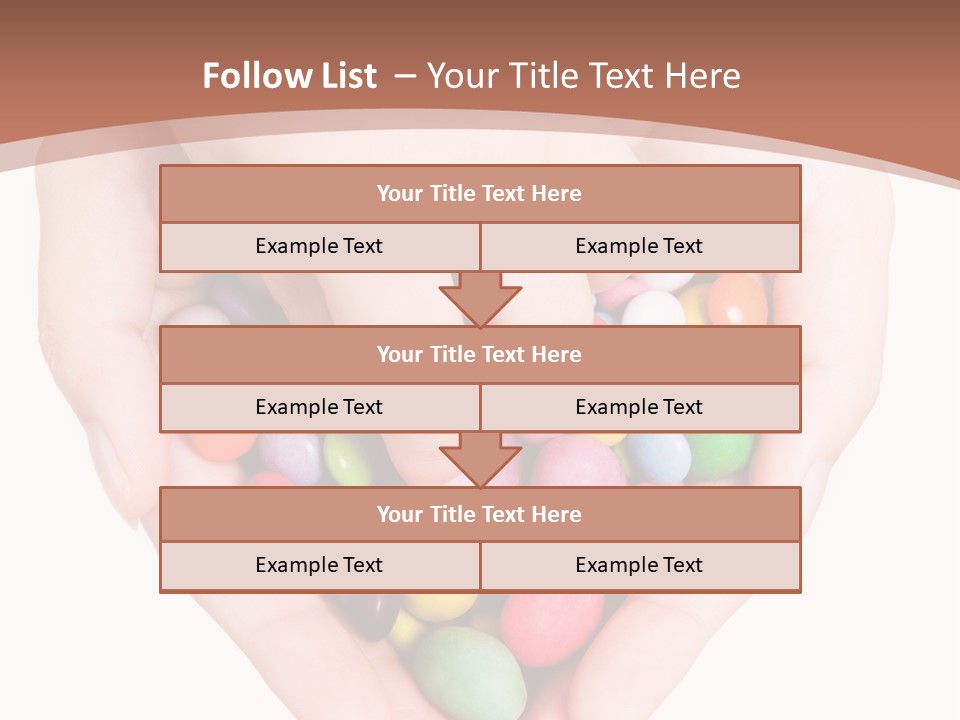 Follow List – Your Title Text Here

Your Title Text Here

Example Text

Example Text

Your Title Text Here

Example Text

Example Text

Your Title Text Here

Example Text

Example Text